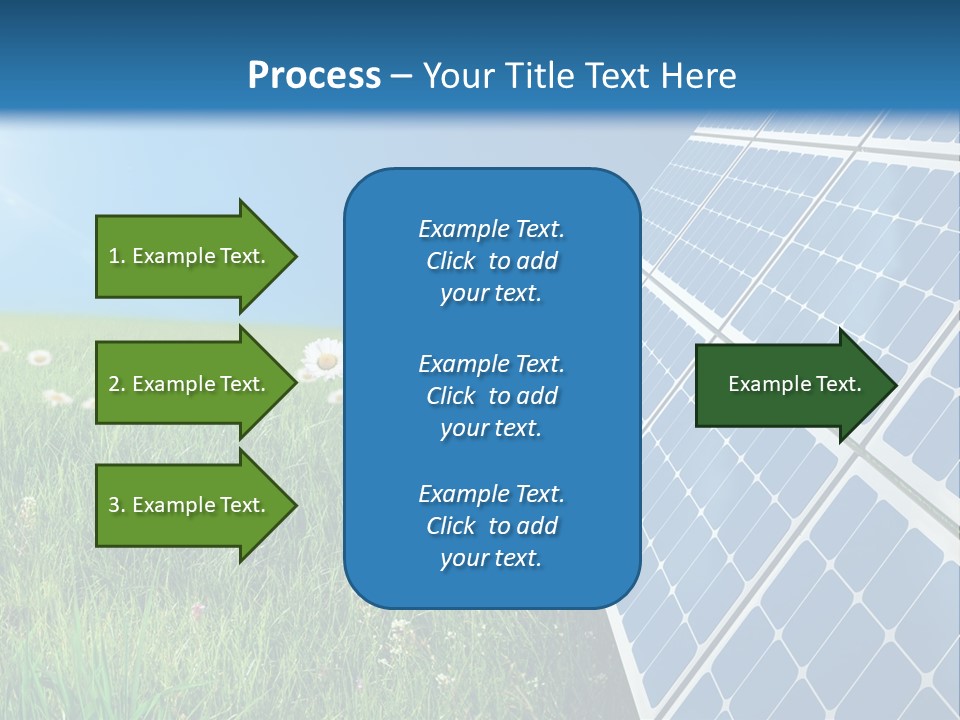 Process – Your Title Text Here

1. Example Text.

2. Example Text.

3. Example Text.

Example Text. Click to add your text.

Example Text. Click to add your text.

Example Text. Click to add your text.

Example Text.